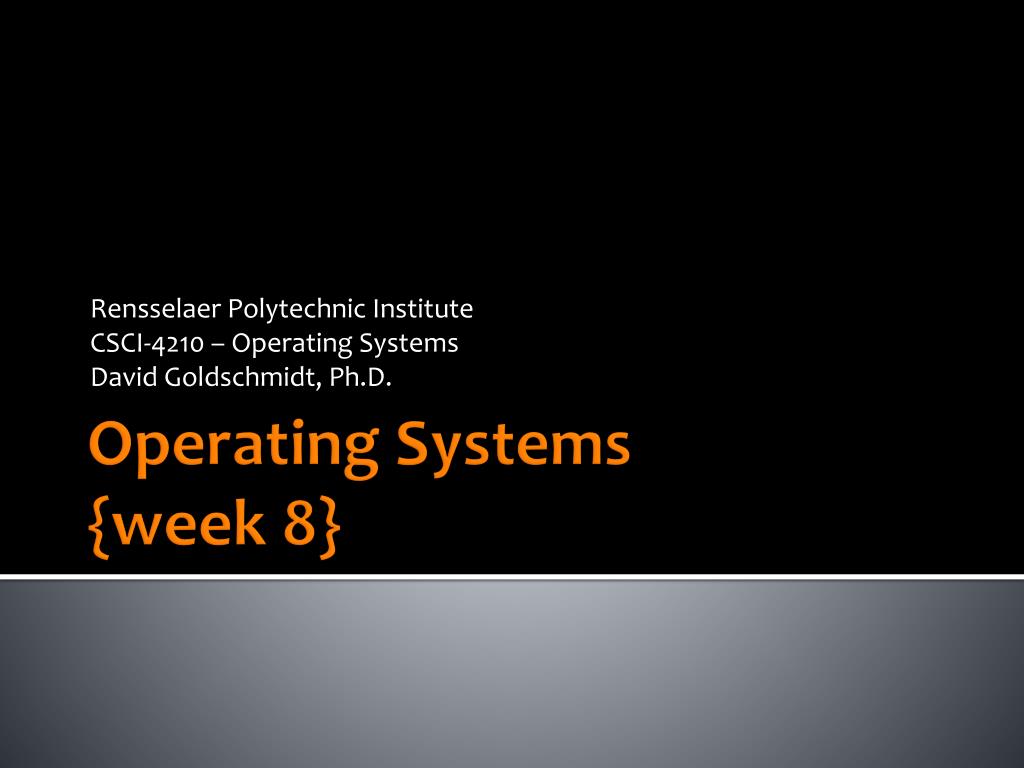 Rensselaer Polytechnic Institute
CSCI-4210 – Operating Systems
David Goldschmidt, Ph.D.

Operating Systems
{week 8}